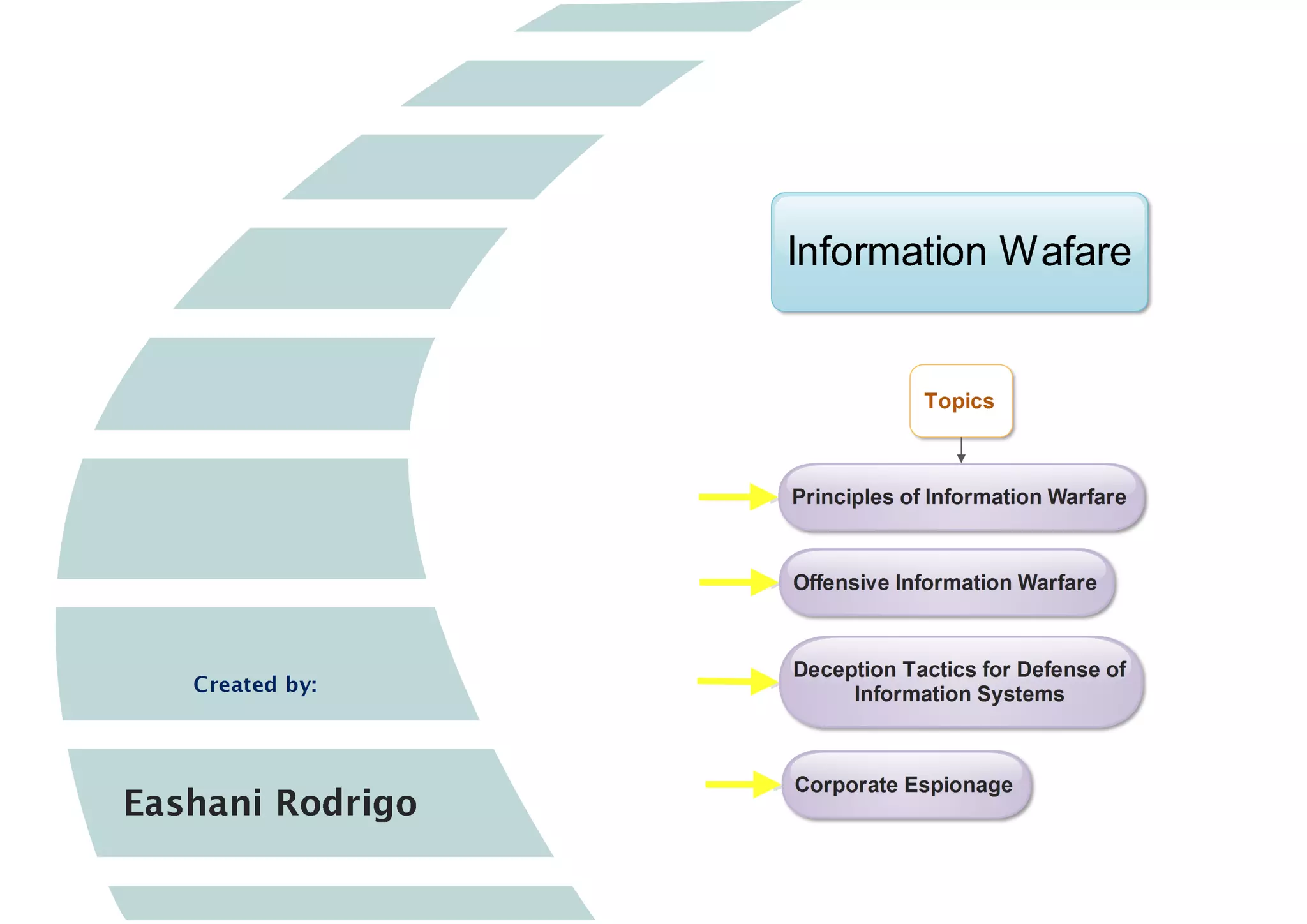 Information Wafare

Topics

Principles of Information Warfare

Offensive Information Warfare

Deception Tactics for Defense of Information Systems

Corporate Espionage

Created by:

Eashani Rodrigo